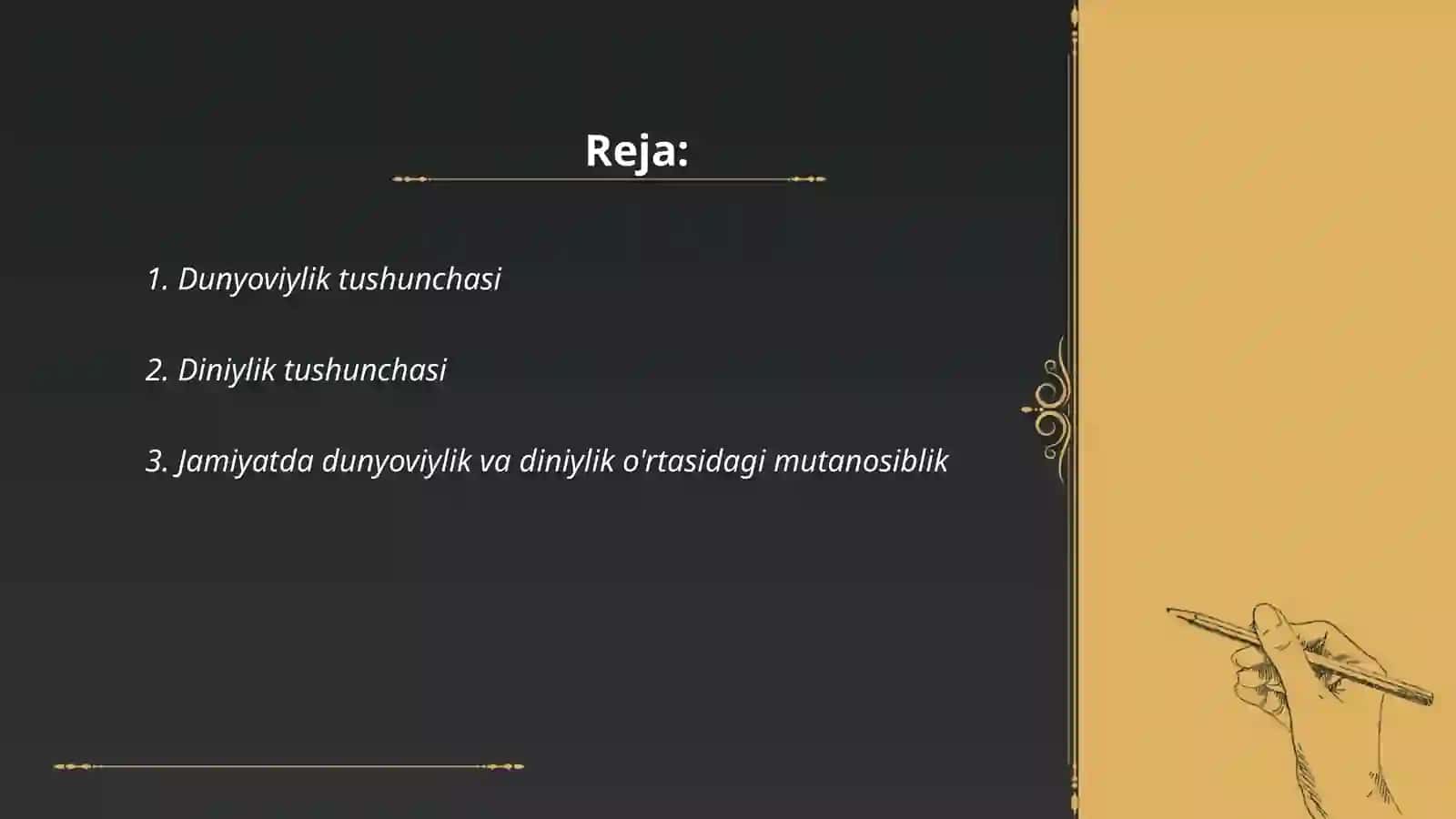 Reja:

1. Dunyoviylik tushunchasi

2. Diniylik tushunchasi

3. Jamiyatda dunyoviylik va diniylik o'rtasidagi mutanosiblik